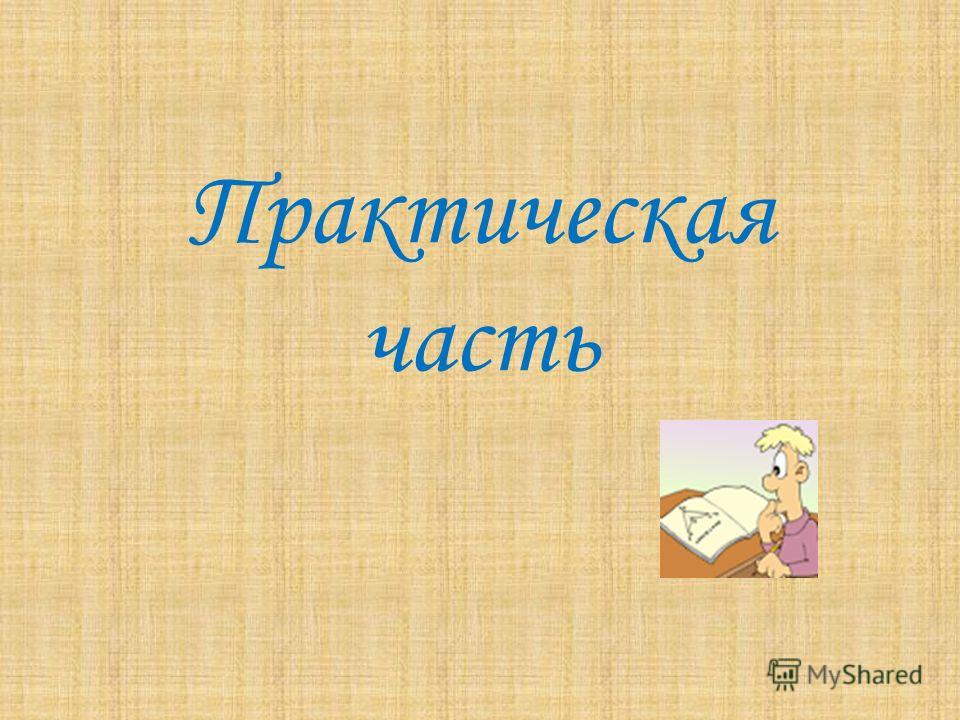 Практическая часть

MyShared